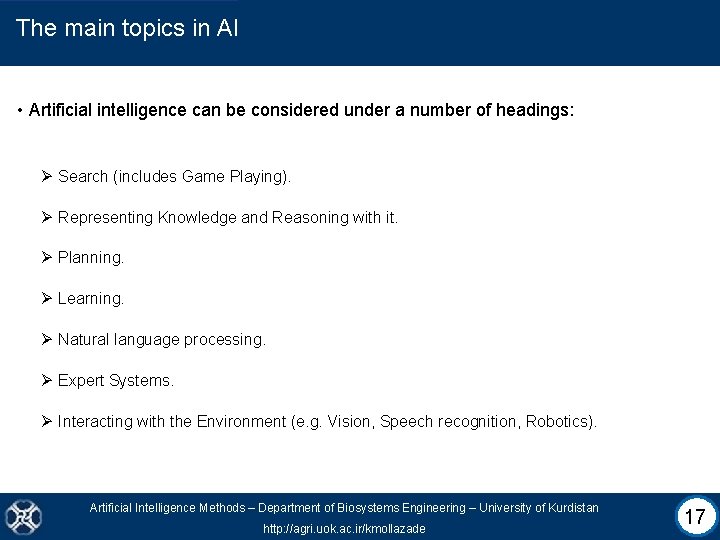 The main topics in AI

• Artificial intelligence can be considered under a number of headings:

➢ Search (includes Game Playing).

➢ Representing Knowledge and Reasoning with it.

➢ Planning.

➢ Learning.

➢ Natural language processing.

➢ Expert Systems.

➢ Interacting with the Environment (e.g. Vision, Speech recognition, Robotics).

Artificial Intelligence Methods – Department of Biosystems Engineering – University of Kurdistan

http://agri.uok.ac.ir/kmollazade

17